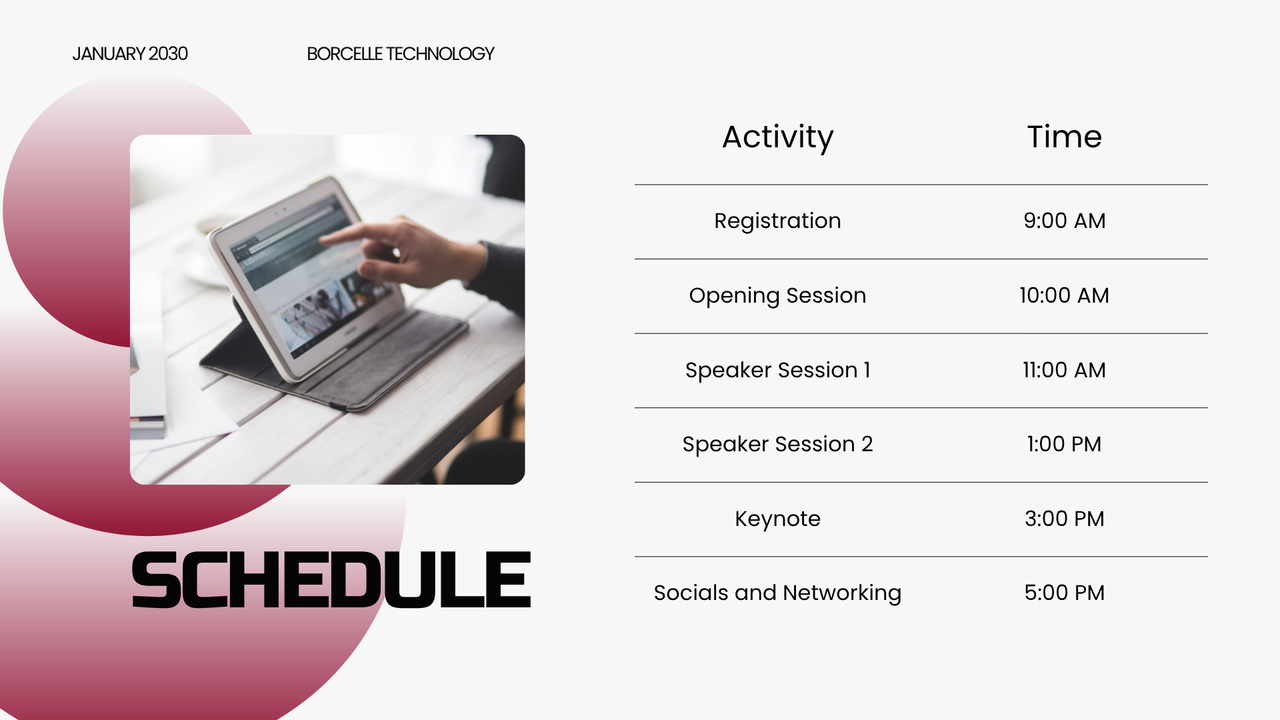 JANUARY 2030

BORCELLE TECHNOLOGY

SCHEDULE

| Activity | Time |
|---|---|
| Registration | 9:00 AM |
| Opening Session | 10:00 AM |
| Speaker Session 1 | 11:00 AM |
| Speaker Session 2 | 1:00 PM |
| Keynote | 3:00 PM |
| Socials and Networking | 5:00 PM |